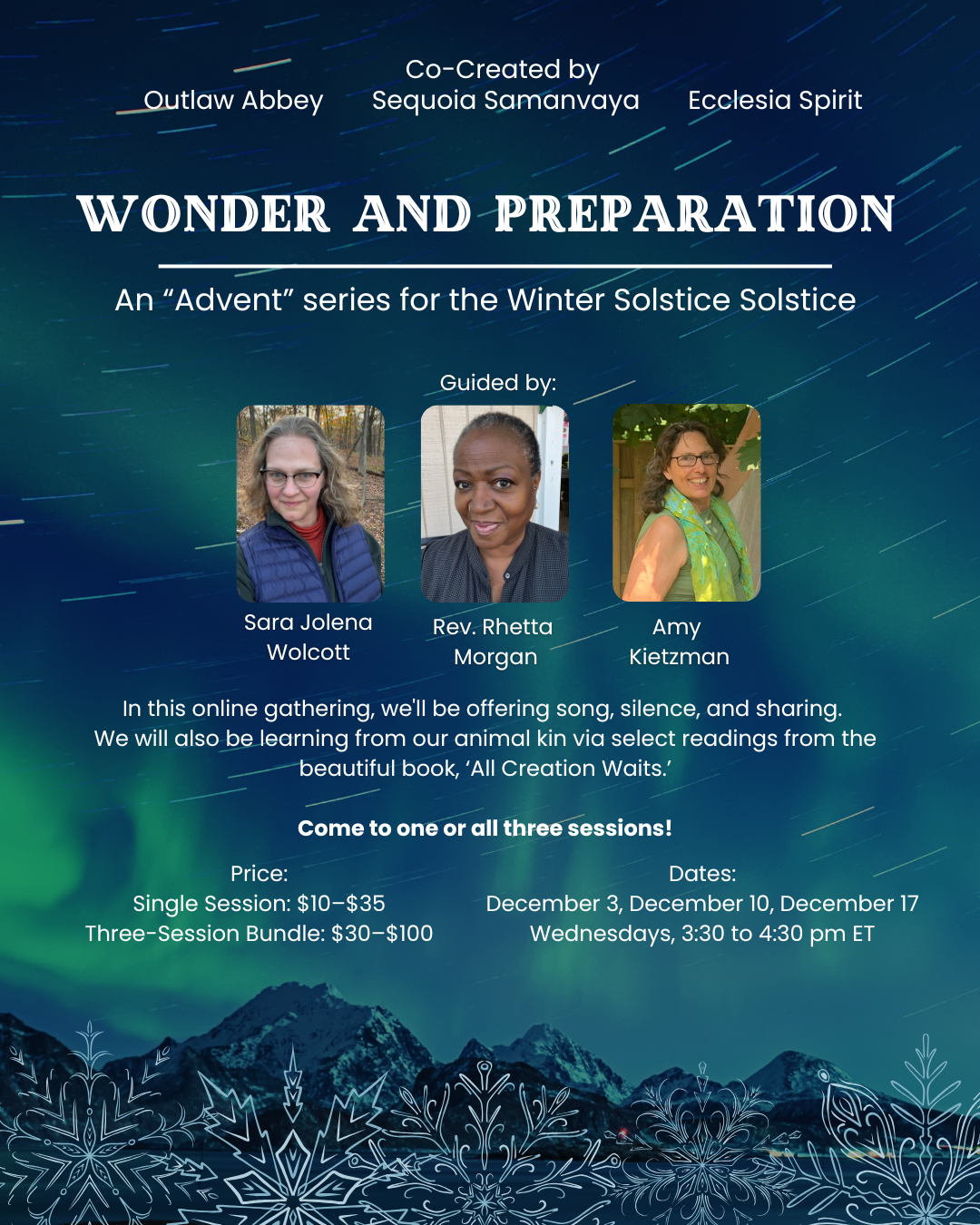 Co-Created by
Outlaw Abbey Sequoia Samanvaya Ecclesia Spirit

WONDER AND PREPARATION

An “Advent” series for the Winter Solstice Solstice

Guided by:

Sara Jolena Wolcott

Rev. Rhetta Morgan

Amy Kietzman

In this online gathering, we'll be offering song, silence, and sharing. We will also be learning from our animal kin via select readings from the beautiful book, ‘All Creation Waits.’

Come to one or all three sessions!

Price:
Single Session: $10–$35
Three-Session Bundle: $30–$100

Dates:
December 3, December 10, December 17
Wednesdays, 3:30 to 4:30 pm ET